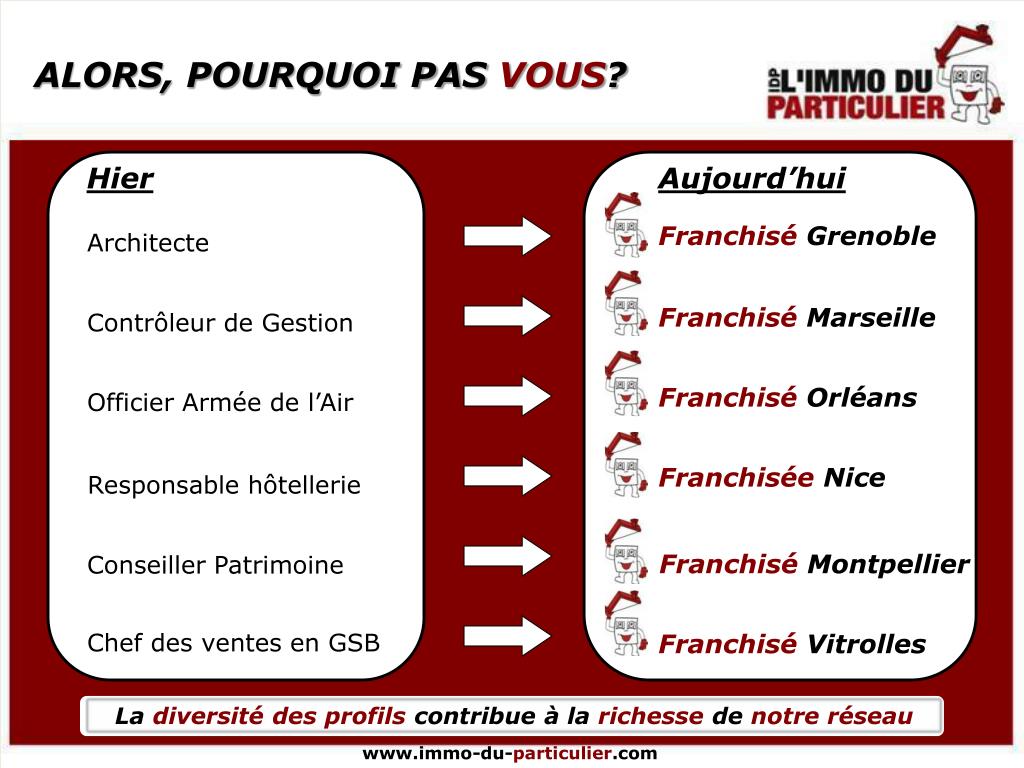 ALORS, POURQUOI PAS VOUS?

IDP L'IMMO DU PARTICULIER

Hier

Architecte

Contrôleur de Gestion

Officier Armée de l'Air

Responsable hôtellerie

Conseiller Patrimoine

Chef des ventes en GSB

Aujourd'hui

Franchisé Grenoble

Franchisé Marseille

Franchisé Orléans

Franchisée Nice

Franchisé Montpellier

Franchisé Vitrolles

La diversité des profils contribue à la richesse de notre réseau

www.immo-du-particulier.com